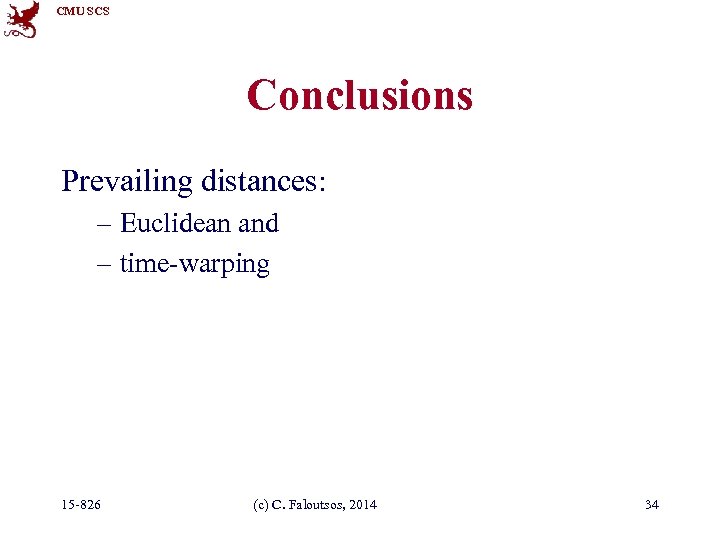 CMU SCS

Conclusions

Prevailing distances:

– Euclidean and

– time-warping

15-826

(c) C. Faloutsos, 2014

34